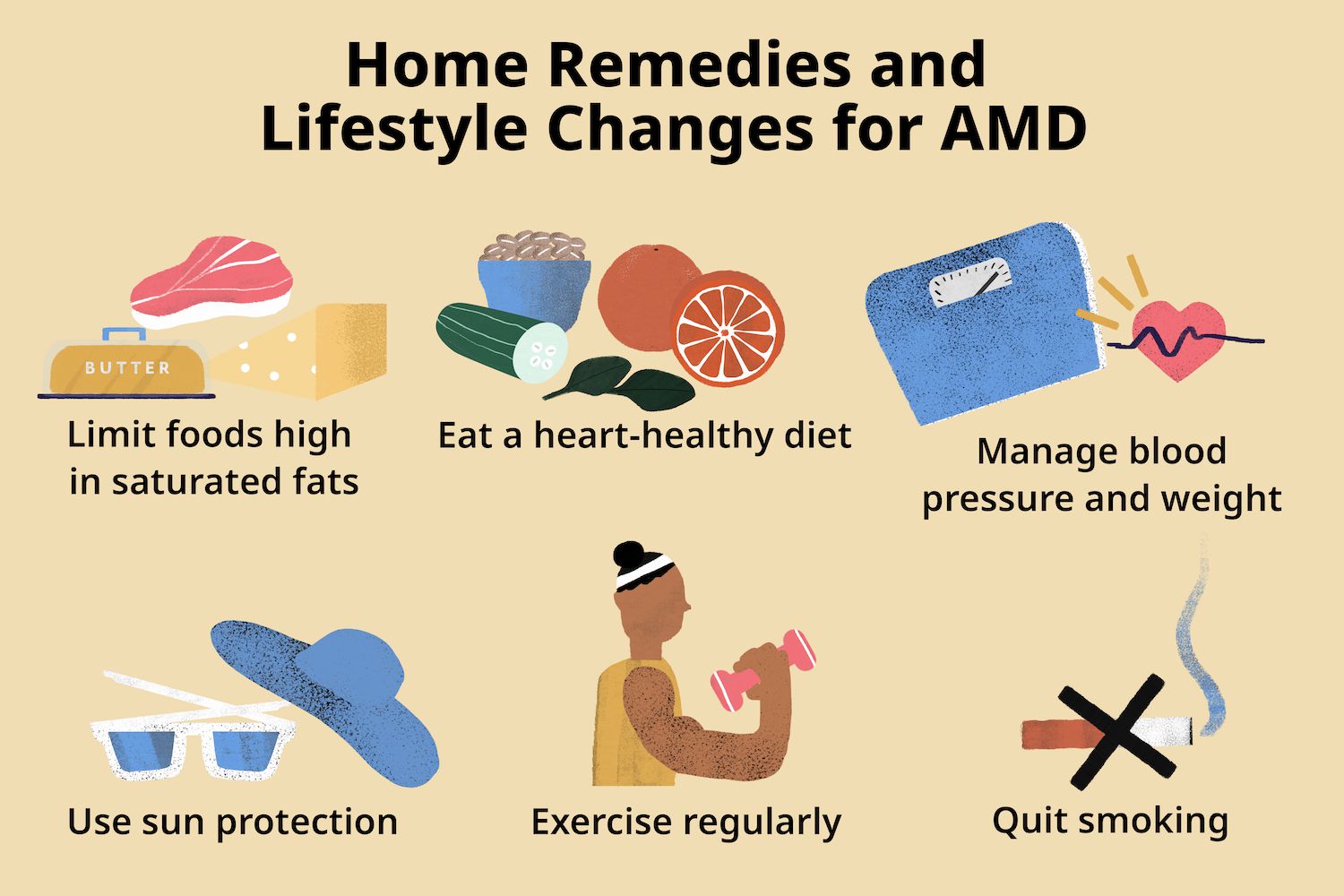 Home Remedies and Lifestyle Changes for AMD

BUTTER

Limit foods high in saturated fats

Eat a heart-healthy diet

Manage blood pressure and weight

Use sun protection

Exercise regularly

Quit smoking